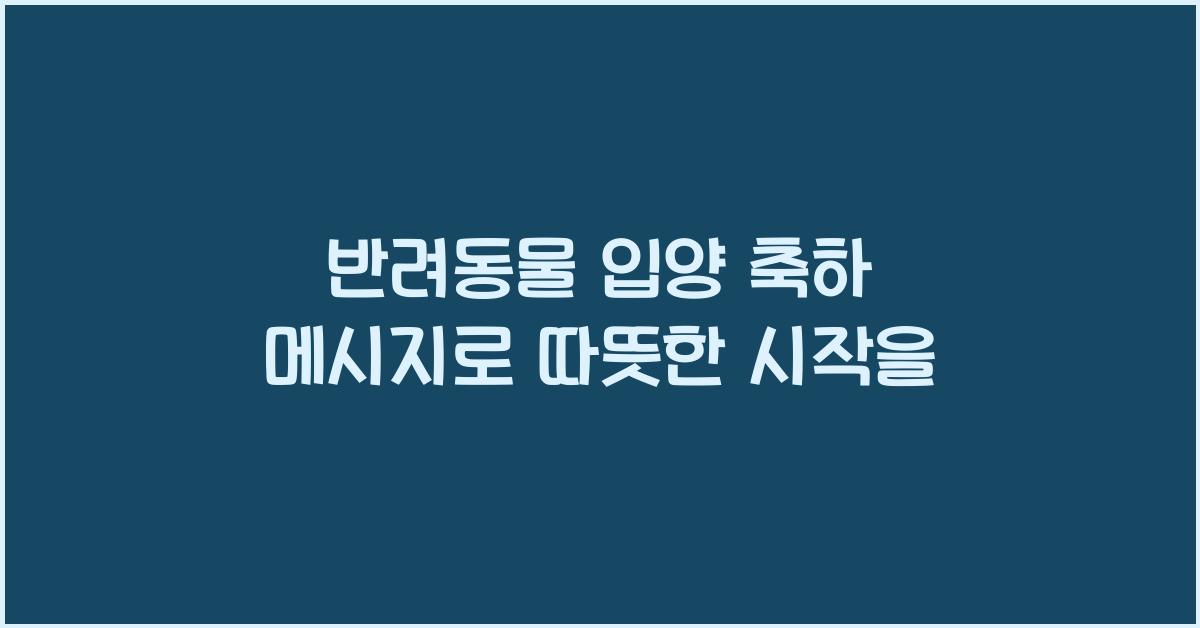 반려동물 입양 축하
메시지로 따뜻한 시작을